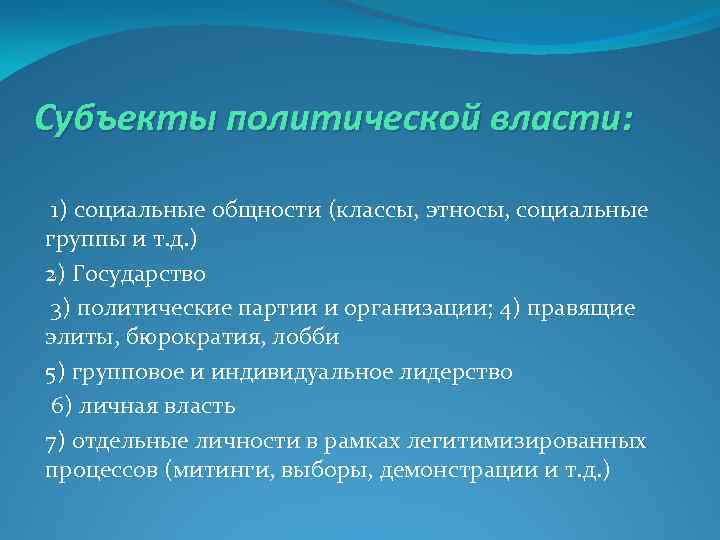 Субъекты политической власти:

1) социальные общности (классы, этносы, социальные группы и т.д.)

2) Государство

3) политические партии и организации; 4) правящие элиты, бюрократия, лобби

5) групповое и индивидуальное лидерство

6) личная власть

7) отдельные личности в рамках легитимизированных процессов (митинги, выборы, демонстрации и т.д.)